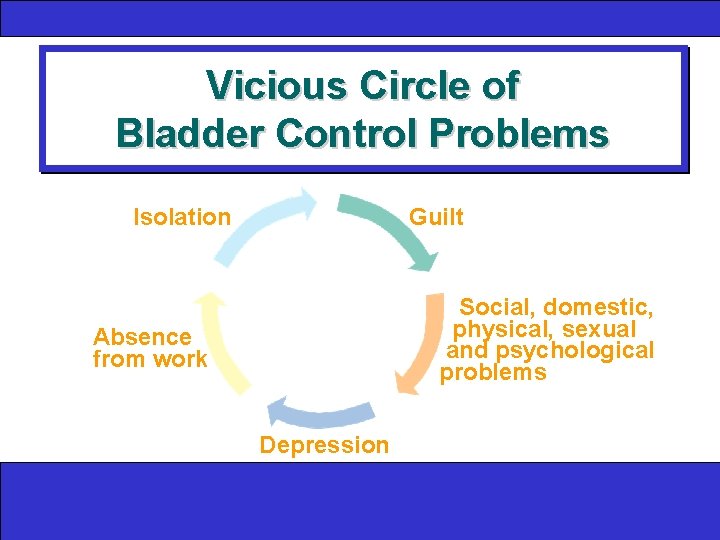 Vicious Circle of Bladder Control Problems

Guilt

Social, domestic, physical, sexual and psychological problems

Depression

Absence from work

Isolation